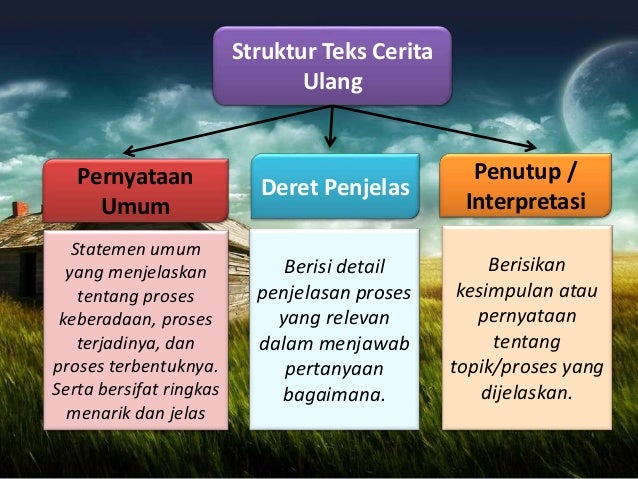 Struktur Teks Cerita Ulang

Pernyataan Umum

Statemen umum yang menjelaskan tentang proses keberadaan, proses terjadinya, dan proses terbentuknya. Serta bersifat ringkas menarik dan jelas

Deret Penjelas

Berisi detail penjelasan proses yang relevan dalam menjawab pertanyaan bagaimana.

Penutup / Interpretasi

Berisikan kesimpulan atau pernyataan tentang topik/proses yang dijelaskan.